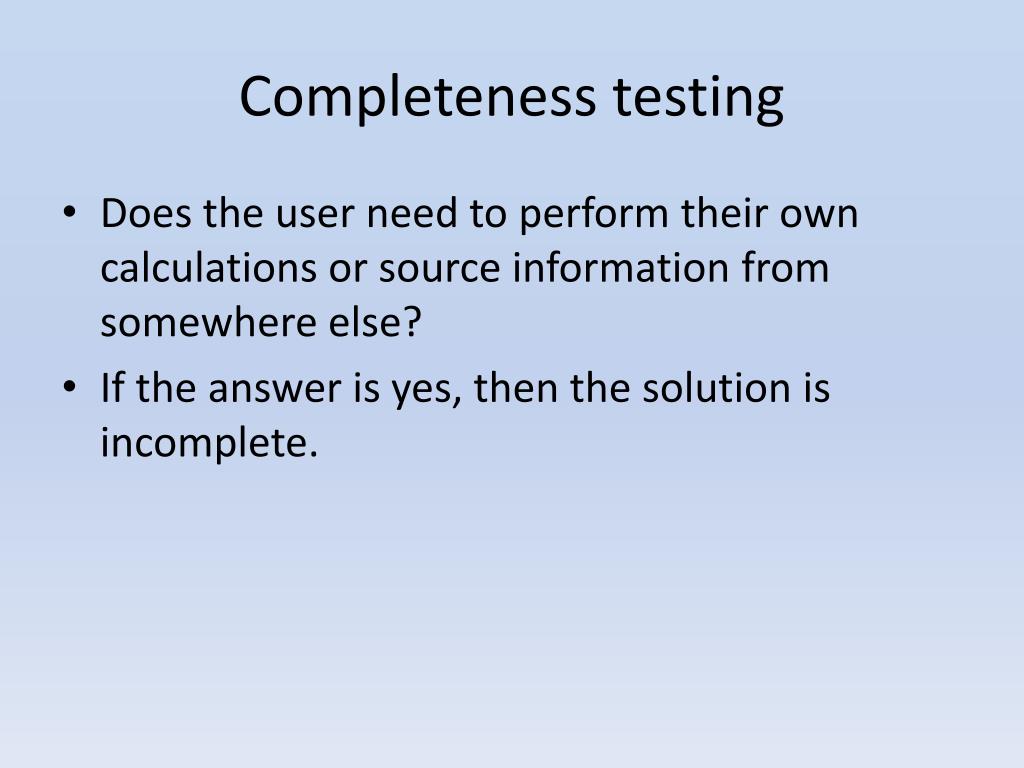 Completeness testing

• Does the user need to perform their own calculations or source information from somewhere else?
• If the answer is yes, then the solution is incomplete.